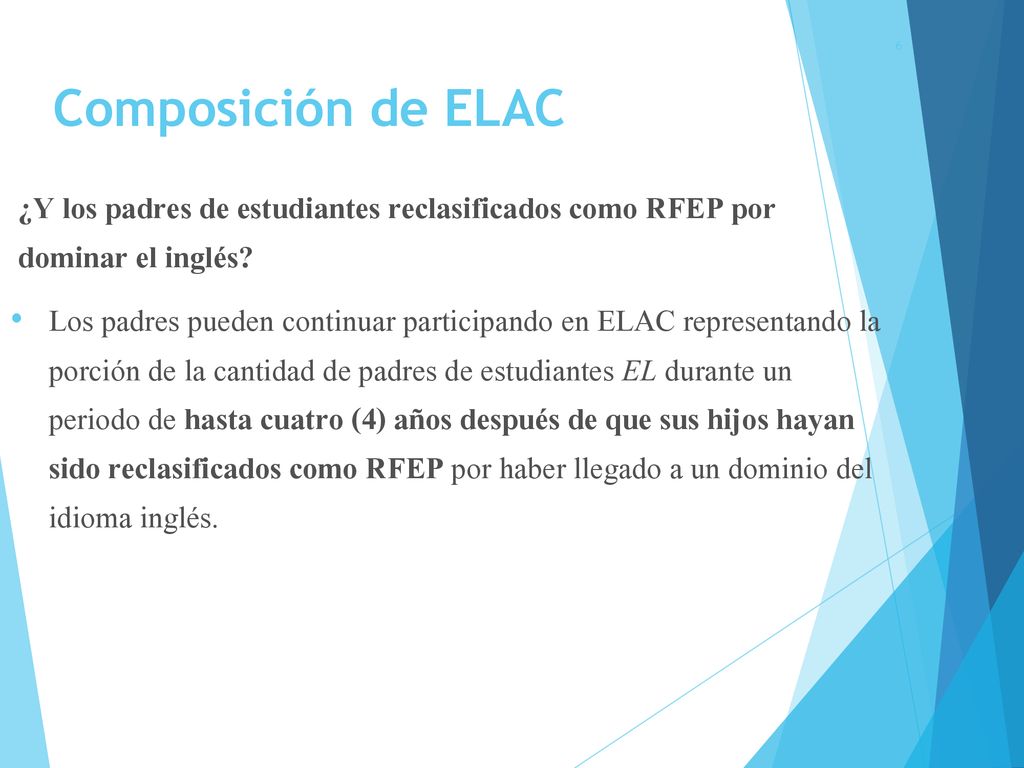 6

Composición de ELAC

¿Y los padres de estudiantes reclasificados como RFEP por dominar el inglés?

• Los padres pueden continuar participando en ELAC representando la porción de la cantidad de padres de estudiantes EL durante un periodo de hasta cuatro (4) años después de que sus hijos hayan sido reclasificados como RFEP por haber llegado a un dominio del idioma inglés.